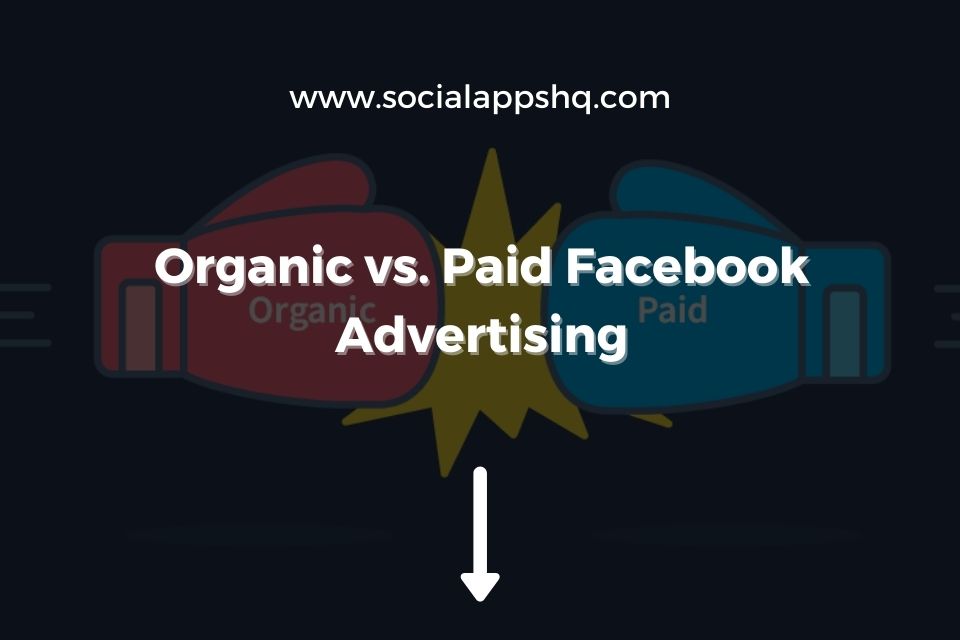 www.socialappshq.com

Organic vs. Paid Facebook Advertising

Organic

Paid